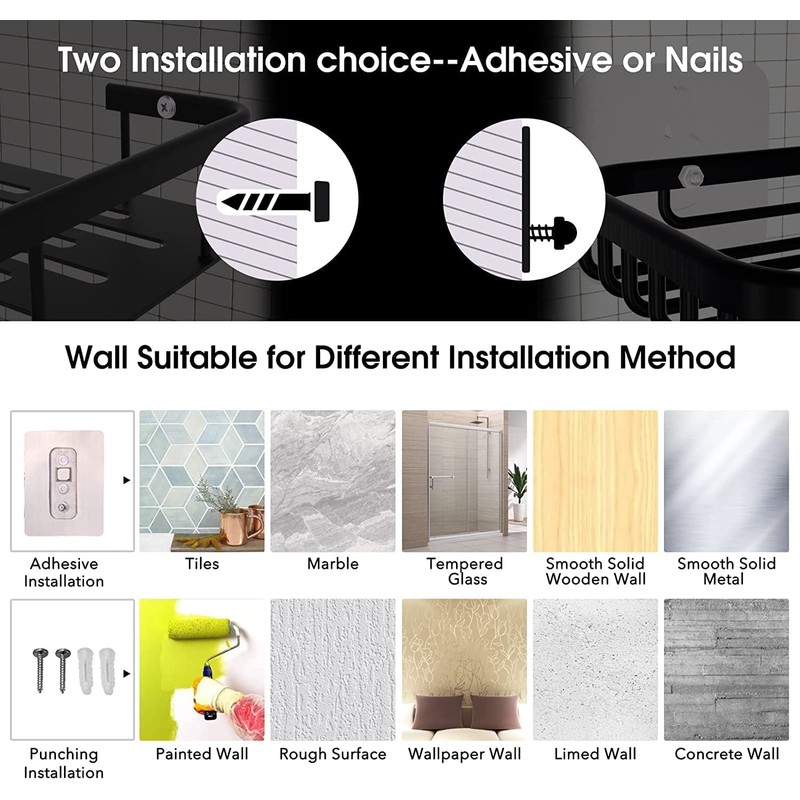 Two Installation choice--Adhesive or Nails

Wall Suitable for Different Installation Method

Adhesive Installation

Tiles

Marble

Tempered Glass

Smooth Solid Wooden Wall

Smooth Solid Metal

Punching Installation

Painted Wall

Rough Surface

Wallpaper Wall

Limed Wall

Concrete Wall